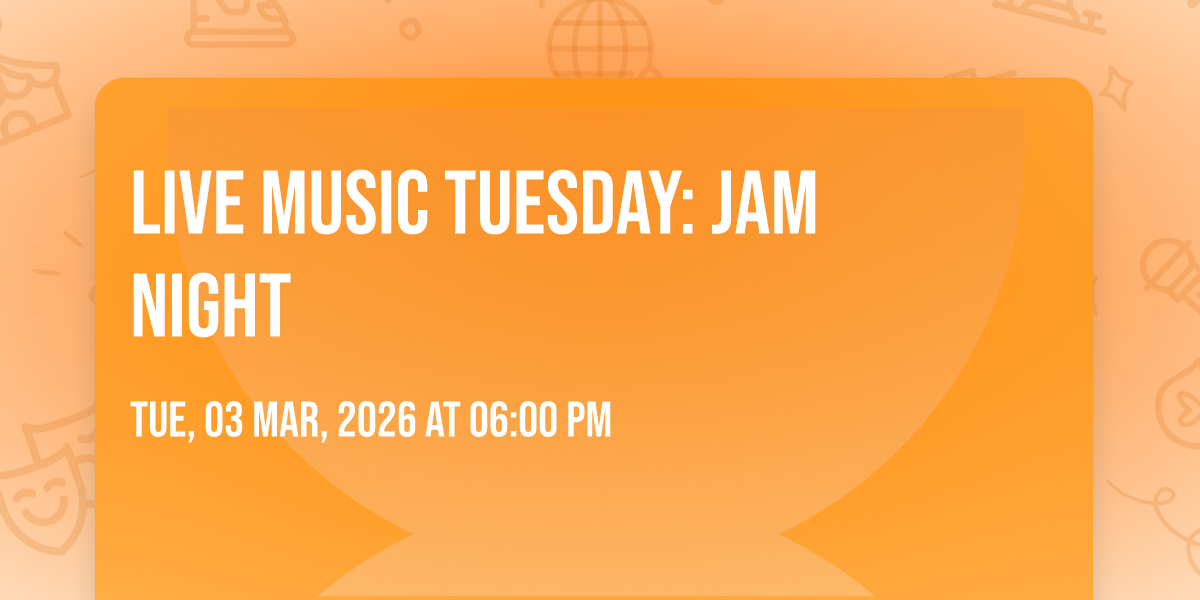 LIVE MUSIC TUESDAY: JAM NIGHT

TUE, 03 MAR, 2026 AT 06:00 PM